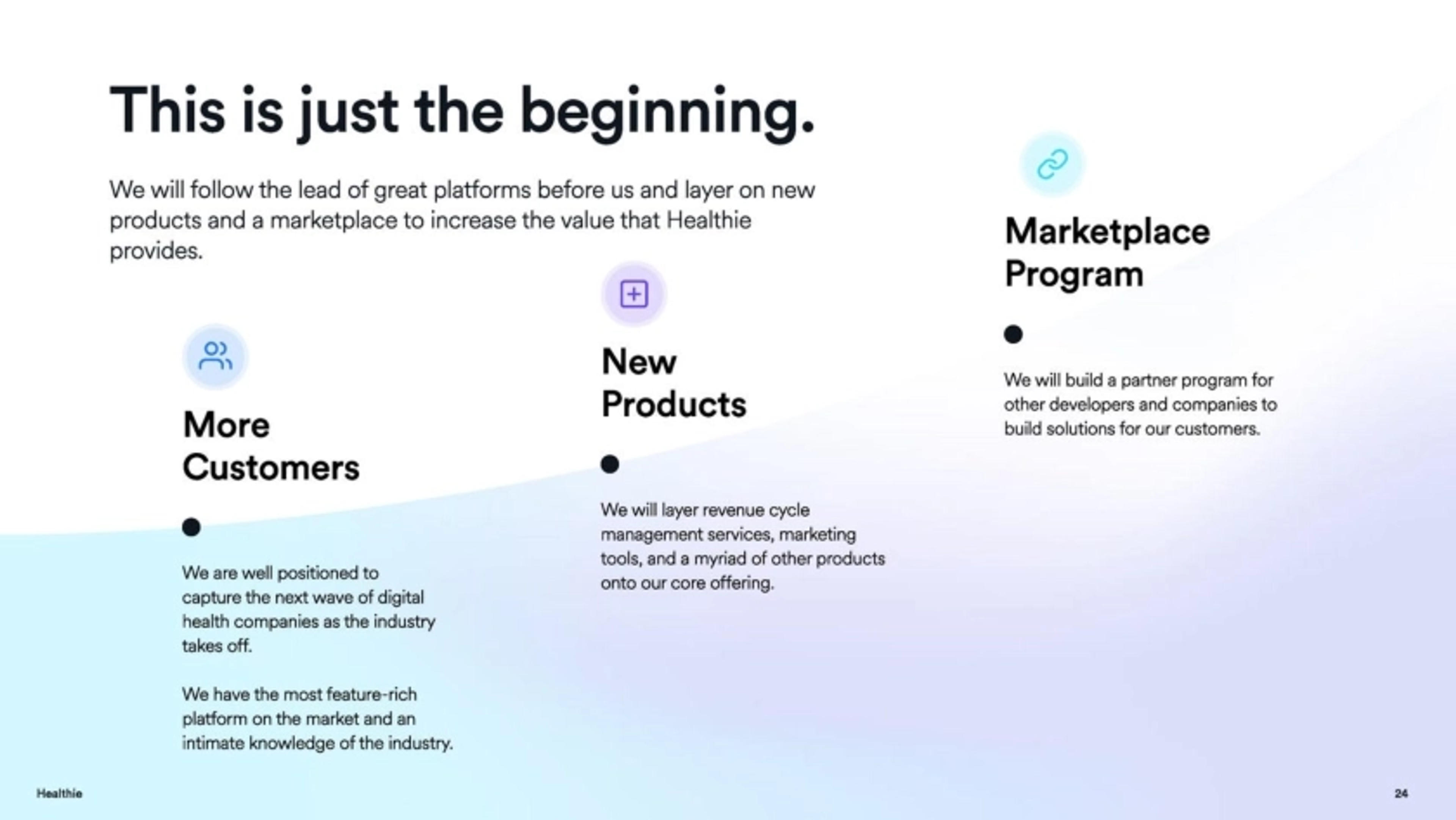 This is just the beginning.

We will follow the lead of great platforms before us and layer on new products and a marketplace to increase the value that Healthie provides.

More Customers

We are well positioned to capture the next wave of digital health companies as the industry takes off.

We have the most feature-rich platform on the market and an intimate knowledge of the industry.

New Products

We will layer revenue cycle management services, marketing tools, and a myriad of other products onto our core offering.

Marketplace Program

We will build a partner program for other developers and companies to build solutions for our customers.

Healthie

24